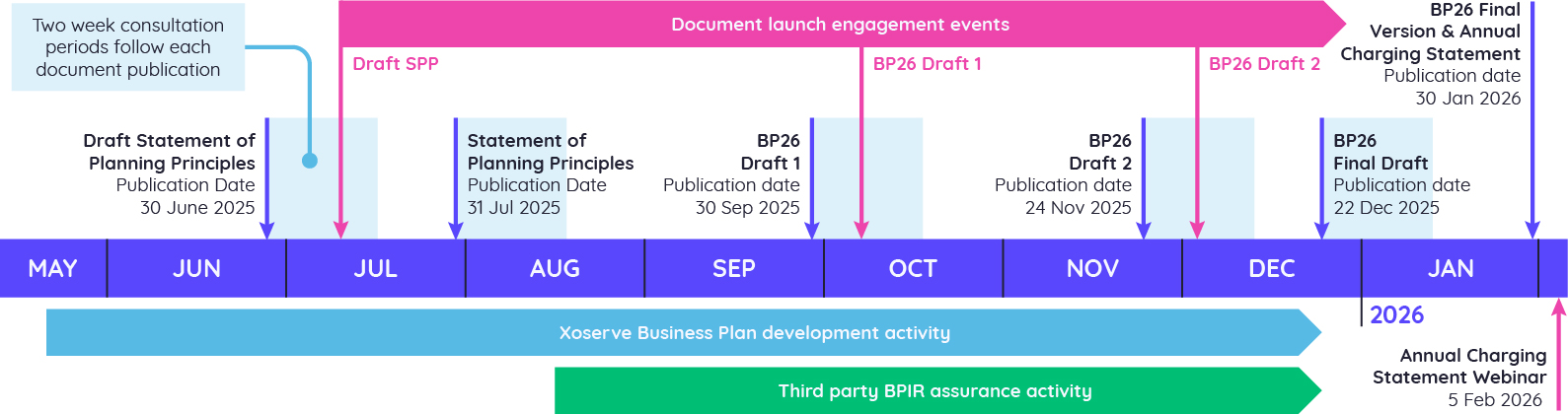 Two week consultation periods follow each document publication

Document launch engagement events

Draft SPP

BP26 Draft 1

BP26 Draft 2

BP26 Final Version & Annual Charging Statement
Publication date
30 Jan 2026

Draft Statement of Planning Principles
Publication Date
30 June 2025

Statement of Planning Principles
Publication Date
31 Jul 2025

BP26 Draft 1
Publication date
30 Sep 2025

BP26 Draft 2
Publication date
24 Nov 2025

BP26 Final Draft
Publication date
22 Dec 2025

MAY JUN JUL AUG SEP OCT NOV DEC JAN

2026

Xoserve Business Plan development activity

Third party BPIR assurance activity

Annual Charging Statement Webinar
5 Feb 2026